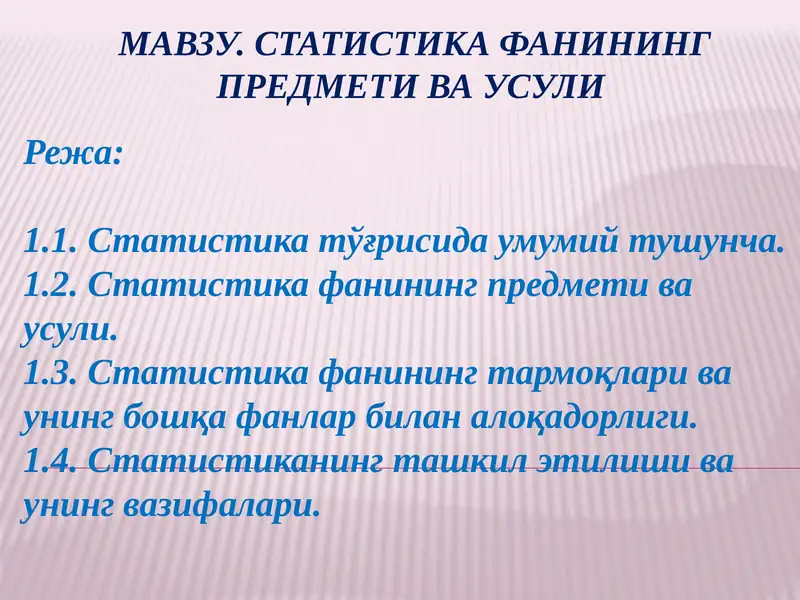 МАВЗУ. СТАТИСТИКА ФАНИНИНГ ПРЕДМЕТИ ВА УСУЛИ

Режа:

1.1. Статистика тўғрисида умумий тушунча.
1.2. Статистика фанининг предмети ва усули.
1.3. Статистика фанининг тармоқлари ва унинг бошқа фанлар билан алоқадорлиги.
1.4. Статистиканинг ташкил этилиши ва унинг вазифалари.